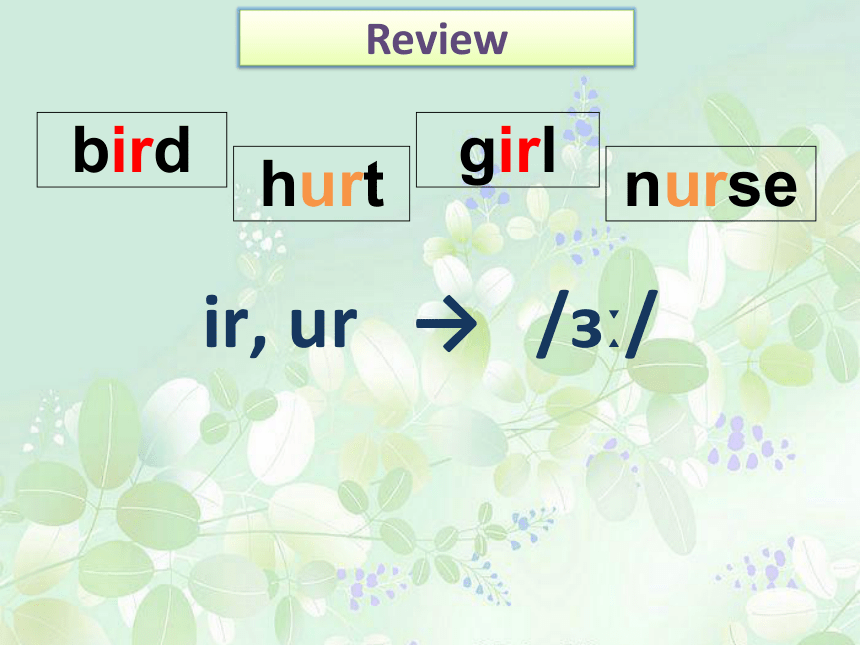 Review

bird

hurt

girl

nurse

ir, ur → /ɜː/